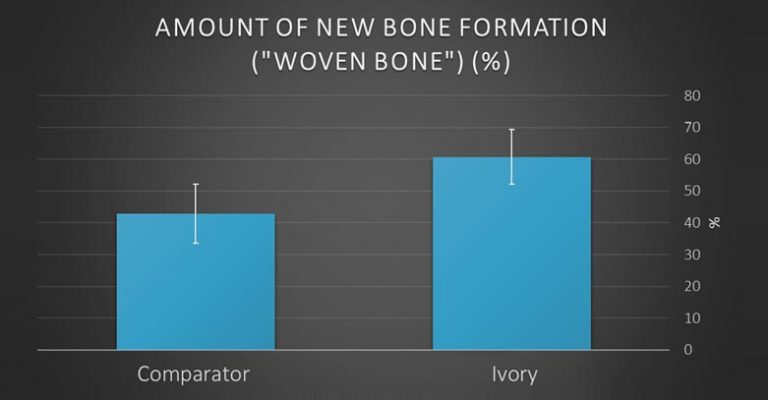 AMOUNT OF NEW BONE FORMATION ("WOVEN BONE") (%)

80
70
60
50
40
30
20
10
0

%

Comparator

Ivory